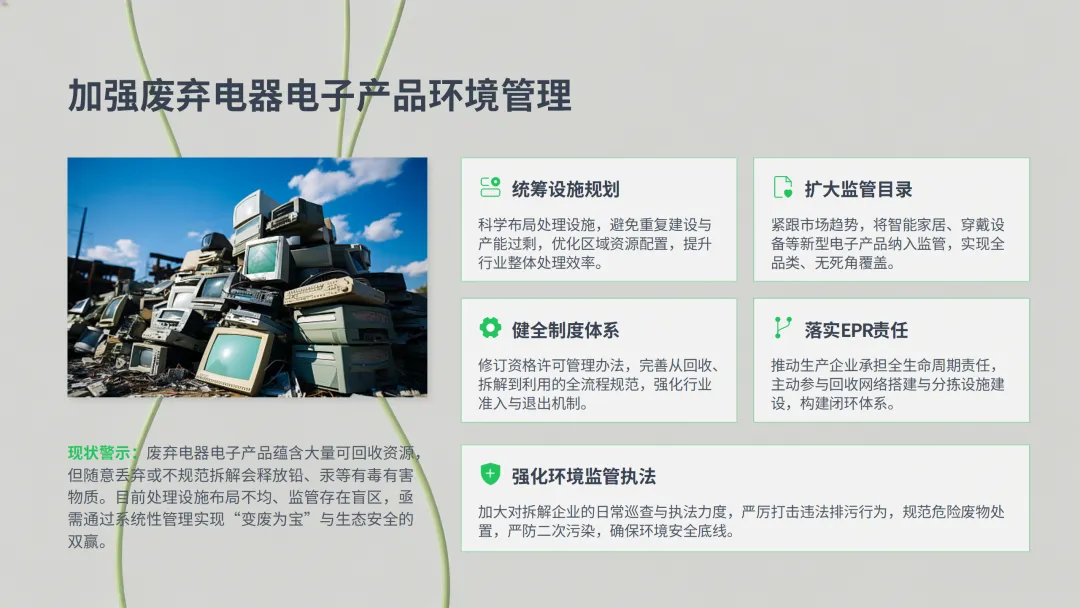 加强废弃电器电子产品环境管理

现状警示：废弃电器电子产品蕴含大量可回收资源，但随意丢弃或不规范拆解会释放铅、汞等有毒有害物质。目前处理设施布局不均、监管存在盲区，亟需通过系统性管理实现“变废为宝”与生态安全的双赢。

统筹设施规划

科学布局处理设施，避免重复建设与产能过剩，优化区域资源配置，提升行业整体处理效率。

扩大监管目录

紧跟市场趋势，将智能家居、穿戴设备等新型电子产品纳入监管，实现全品类、无死角覆盖。

健全制度体系

修订资格许可管理办法，完善从回收、拆解到利用的全流程规范，强化行业准入与退出机制。

落实EPR责任

推动生产企业承担全生命周期责任，主动参与回收网络搭建与分拣设施建设，构建闭环体系。

强化环境监管执法

加大对拆解企业的日常巡查与执法力度，严厉打击违法排污行为，规范危险废物处置，严防二次污染，确保环境安全底线。